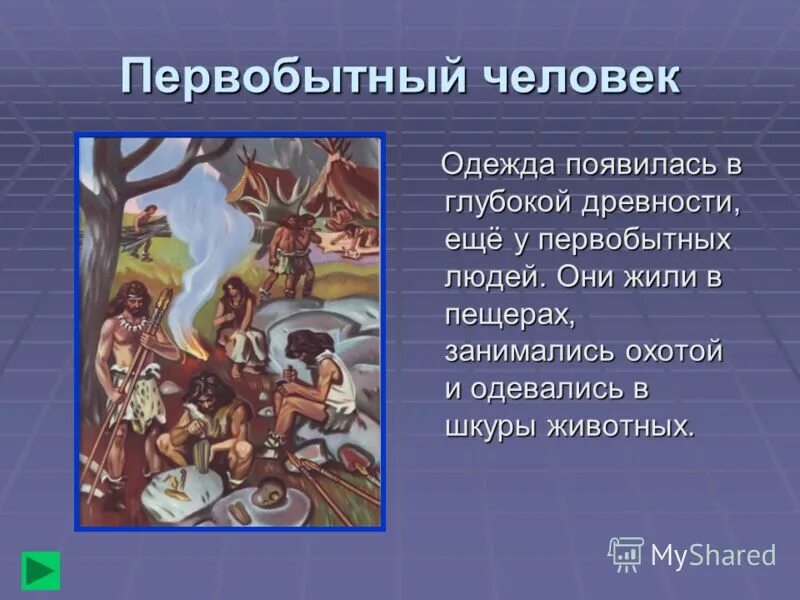 Первобытный человек

Одежда появилась в глубокой древности, ещё у первобытных людей. Они жили в пещерах, занимались охотой и одевались в шкуры животных.

MyShared